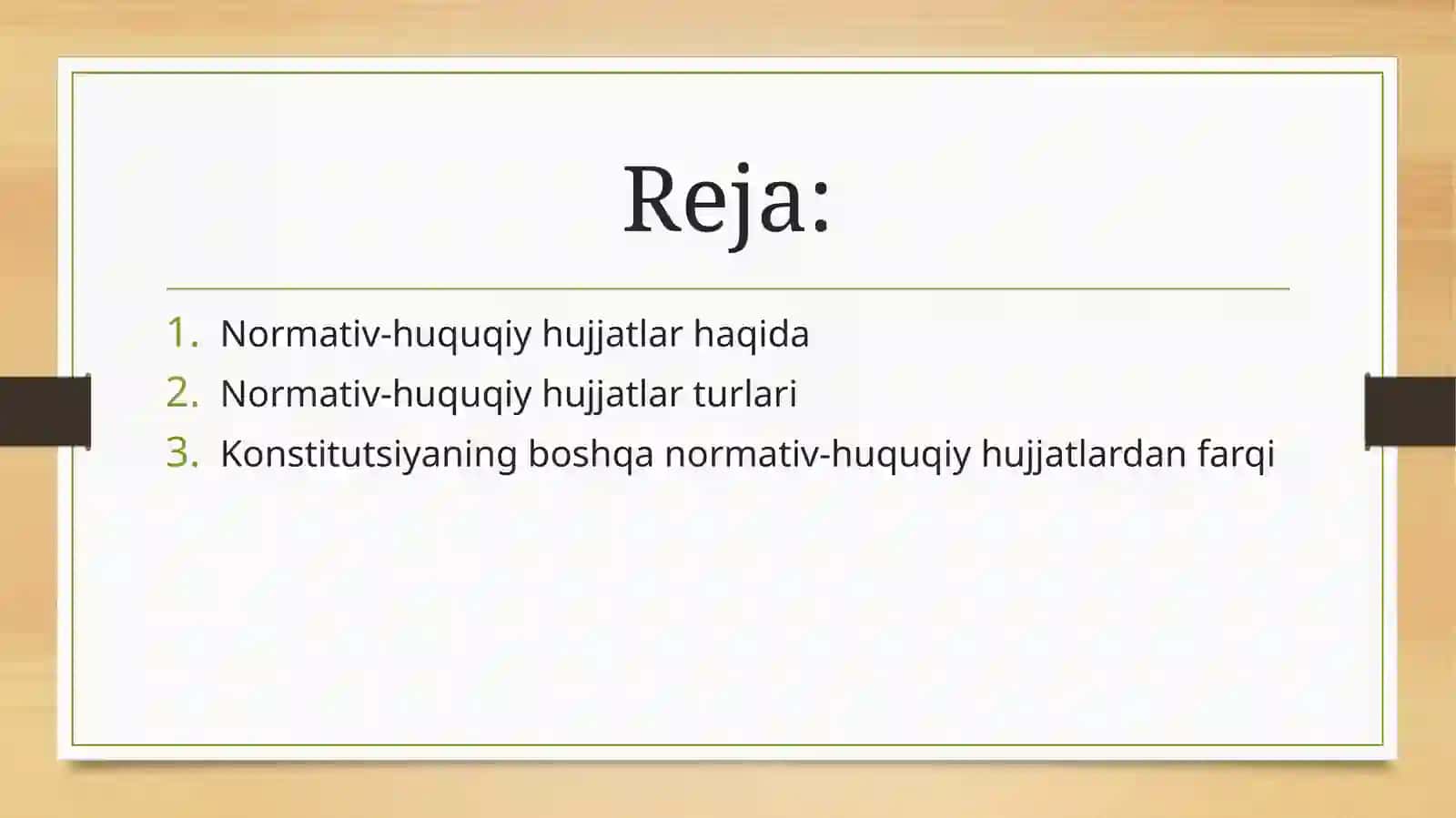 Reja:

1. Normativ-huquqiy hujjatlar haqida
2. Normativ-huquqiy hujjatlar turlari
3. Konstitutsiyaning boshqa normativ-huquqiy hujjatlardan farqi